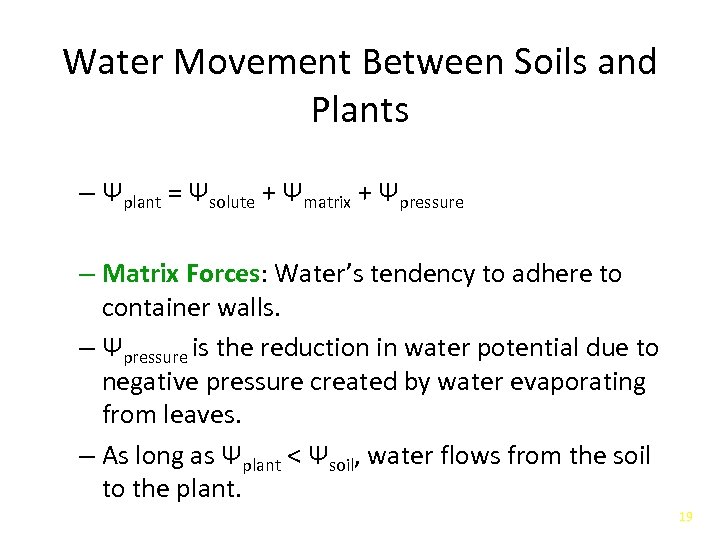 Water Movement Between Soils and Plants

– $\Psi_{plant} = \Psi_{solute} + \Psi_{matrix} + \Psi_{pressure}$

– Matrix Forces: Water's tendency to adhere to container walls.

– $\Psi_{pressure}$ is the reduction in water potential due to negative pressure created by water evaporating from leaves.

– As long as $\Psi_{plant} < \Psi_{soil}$, water flows from the soil to the plant.

19